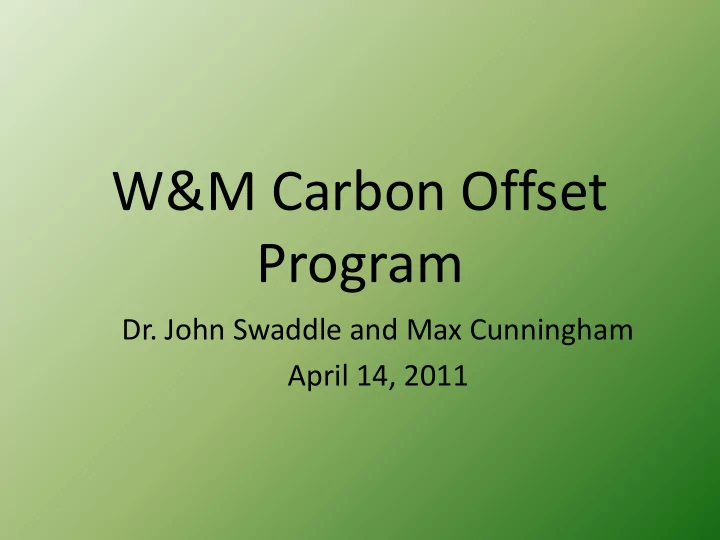 W&M Carbon Offset Program

Dr. John Swaddle and Max Cunningham
April 14, 2011